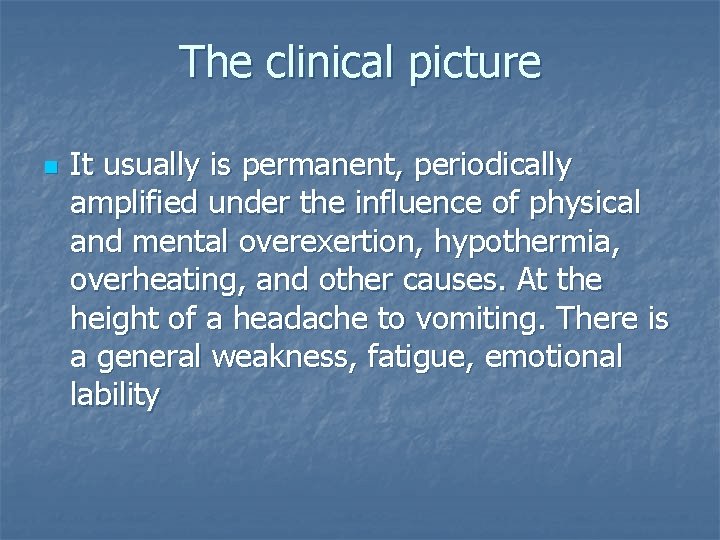 The clinical picture

It usually is permanent, periodically amplified under the influence of physical and mental overexertion, hypothermia, overheating, and other causes. At the height of a headache to vomiting. There is a general weakness, fatigue, emotional lability